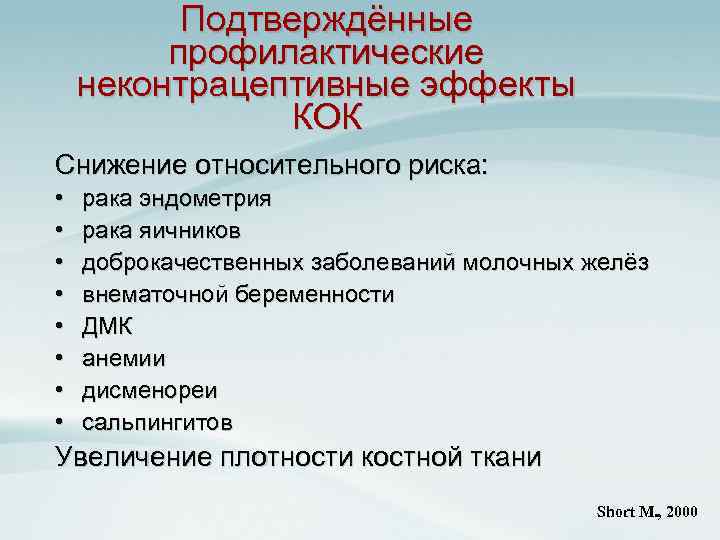 Подтверждённые профилактические неконтрацептивные эффекты КОК

Снижение относительного риска:
• рака эндометрия
• рака яичников
• доброкачественных заболеваний молочных желёз
• внематочной беременности
• ДМК
• анемии
• дисменореи
• сальпингитов

Увеличение плотности костной ткани

Short M., 2000